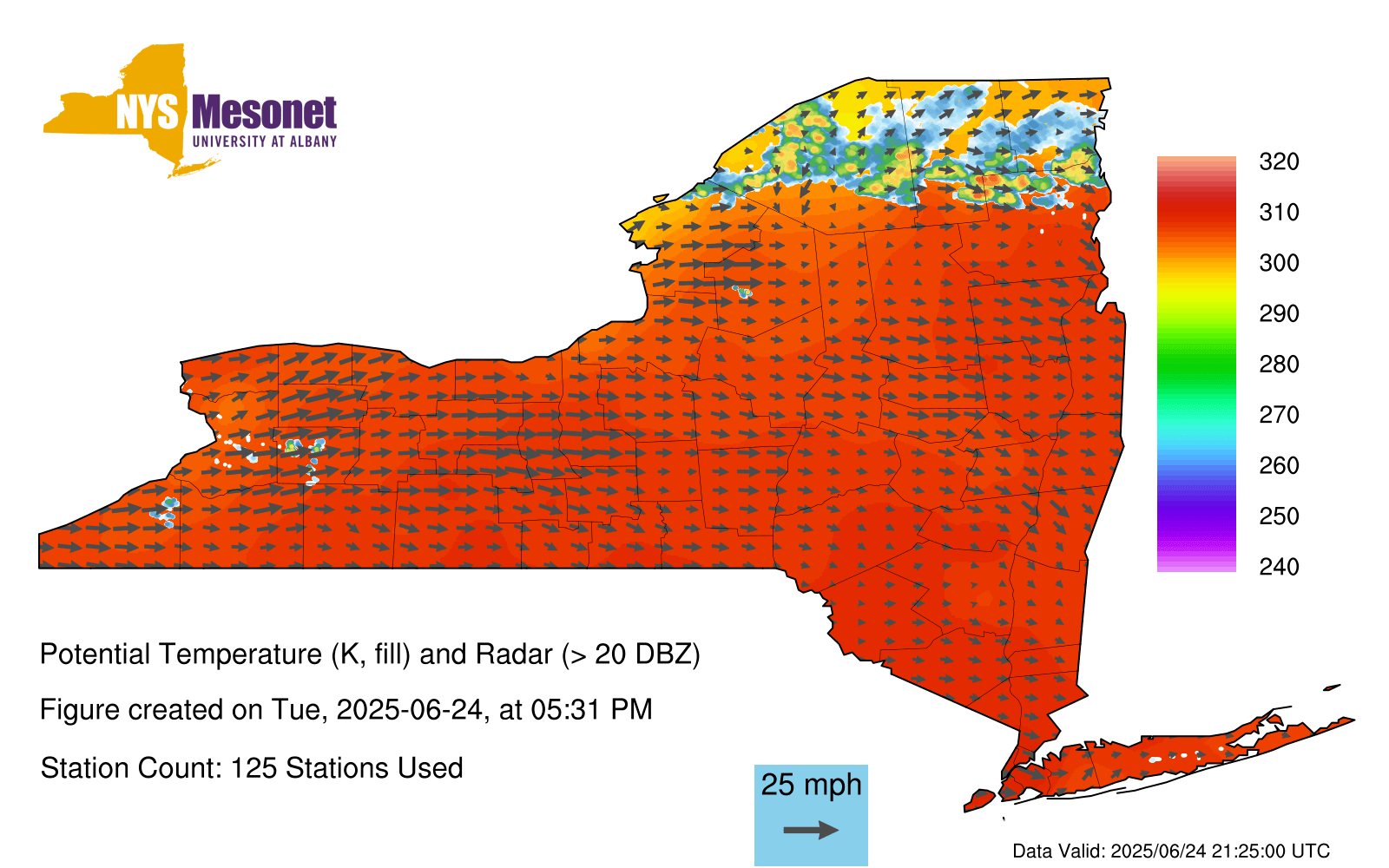 NYS Mesonet
UNIVERSITY AT ALBANY

320
310
300
290
280
270
260
250
240

Potential Temperature (K, fill) and Radar (> 20 DBZ)

Figure created on Tue, 2025-06-24, at 05:31 PM

Station Count: 125 Stations Used

25 mph

Data Valid: 2025/06/24 21:25:00 UTC